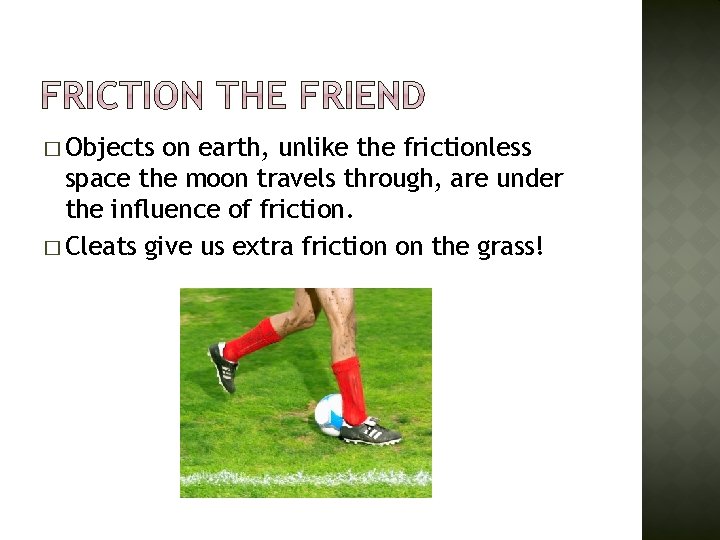 FRICTION THE FRIEND

□ Objects on earth, unlike the frictionless space the moon travels through, are under the influence of friction.

□ Cleats give us extra friction on the grass!